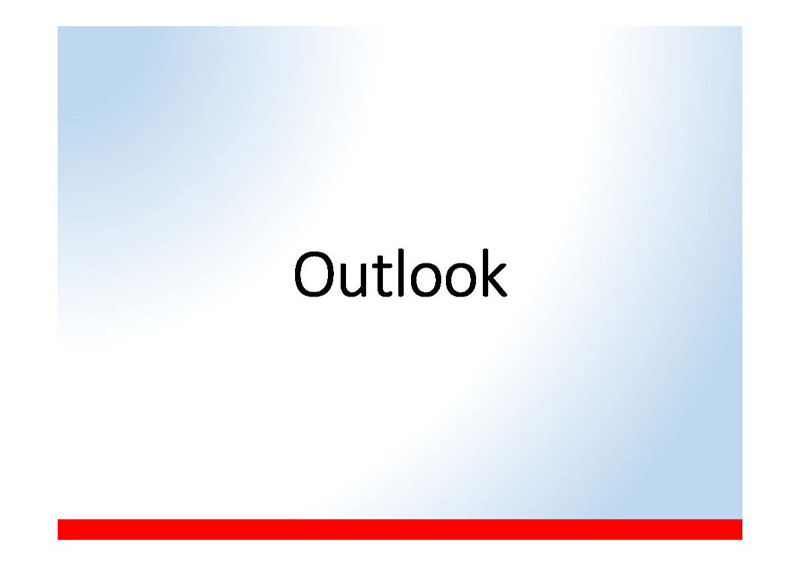 Outlook